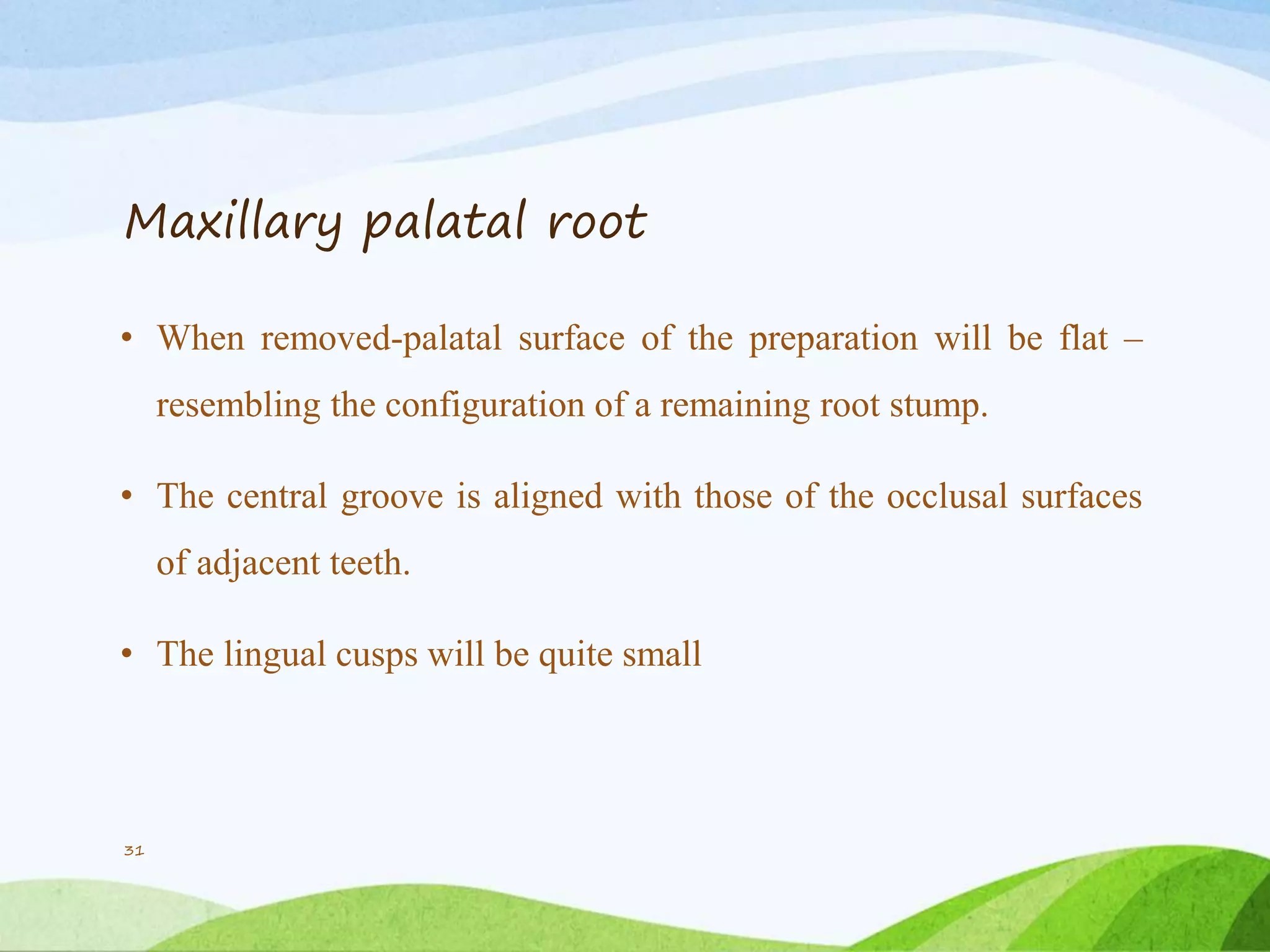 Maxillary palatal root

• When removed-palatal surface of the preparation will be flat – resembling the configuration of a remaining root stump.

• The central groove is aligned with those of the occlusal surfaces of adjacent teeth.

• The lingual cusps will be quite small

31